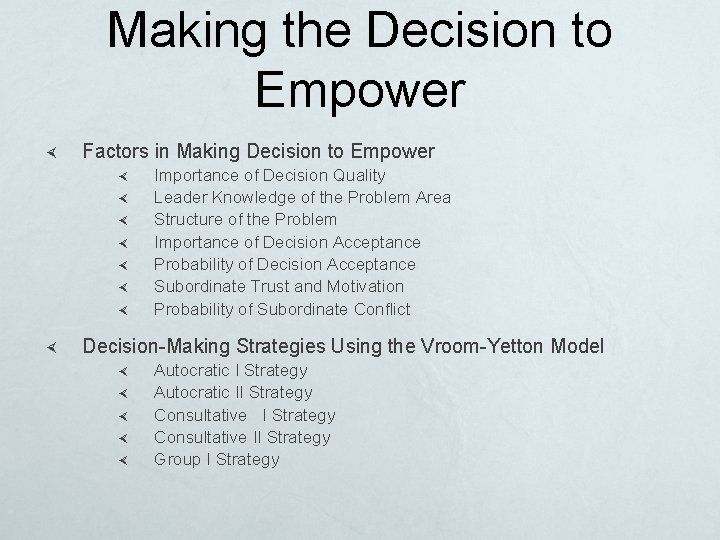 Making the Decision to Empower

Factors in Making Decision to Empower
Importance of Decision Quality
Leader Knowledge of the Problem Area
Structure of the Problem
Importance of Decision Acceptance
Probability of Decision Acceptance
Subordinate Trust and Motivation
Probability of Subordinate Conflict

Decision-Making Strategies Using the Vroom-Yetton Model
Autocratic I Strategy
Autocratic II Strategy
Consultative I Strategy
Consultative II Strategy
Group I Strategy